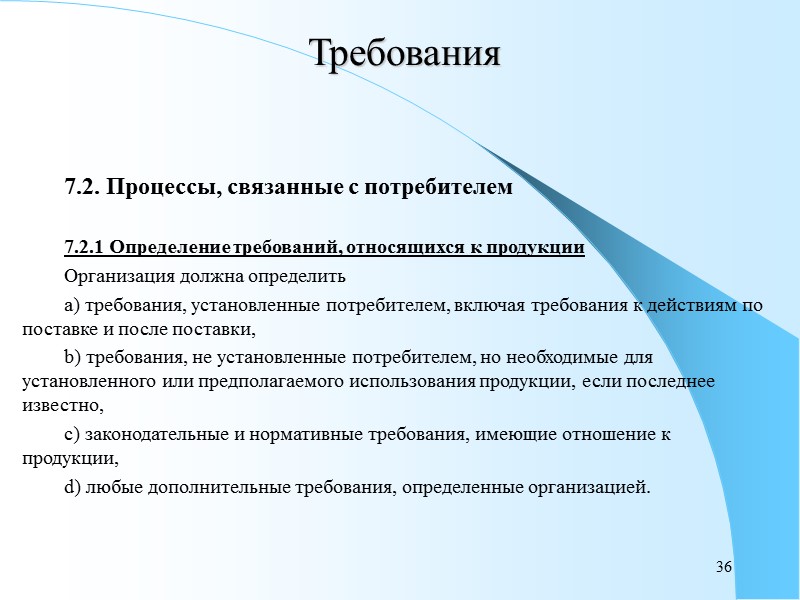 Требования

7.2. Процессы, связанные с потребителем

7.2.1 Определение требований, относящихся к продукции

Организация должна определить

a) требования, установленные потребителем, включая требования к действиям по поставке и после поставки,

b) требования, не установленные потребителем, но необходимые для установленного или предполагаемого использования продукции, если последнее известно,

c) законодательные и нормативные требования, имеющие отношение к продукции,

d) любые дополнительные требования, определенные организацией.

36